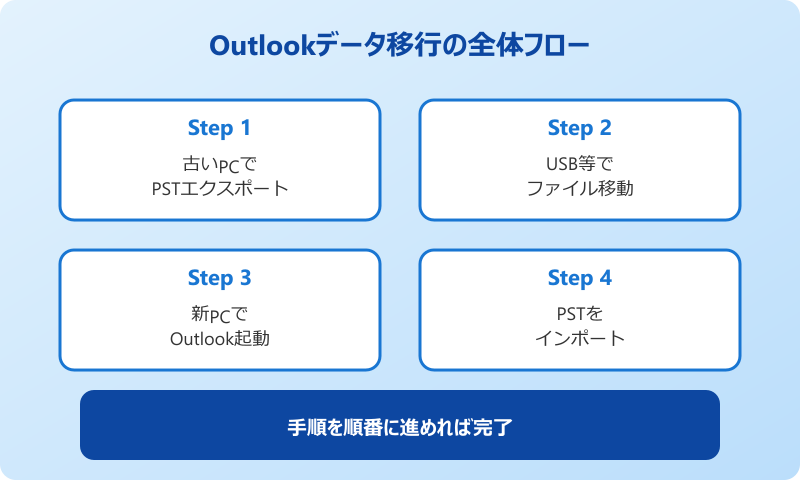 Outlookデータ移行の全体フロー

Step 1

古いPCで PSTエクスポート

Step 2

USB等で ファイル移動

Step 3

新PCで Outlook起動

Step 4

PSTを インポート

手順を順番に進めれば完了